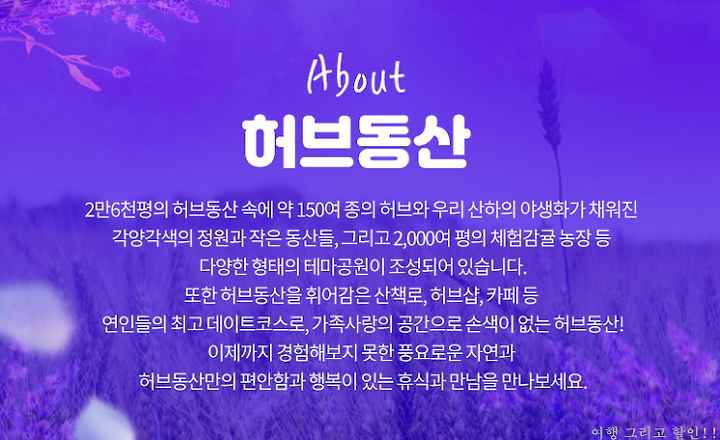 About
허브동산

2만6천평의 허브동산 속에 약 150여 종의 허브와 우리 산하의 야생화가 채워진 각양각색의 정원과 작은 동산들, 그리고 2,000여 평의 체험감귤 농장 등 다양한 형태의 테마공원이 조성되어 있습니다.
또한 허브동산을 휘어감은 산책로, 허브샵, 카페 등 연인들의 최고 데이트코스로, 가족사랑의 공간으로 손색이 없는 허브동산!
이제까지 경험해보지 못한 풍요로운 자연과 허브동산만의 편안함과 행복이 있는 휴식과 만남을 만나보세요.

여행 그리고 할인!!